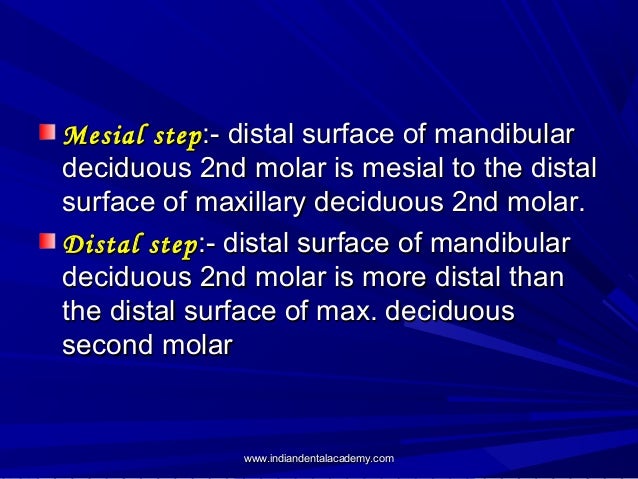 Mesial step:- distal surface of mandibular deciduous 2nd molar is mesial to the distal surface of maxillary deciduous 2nd molar.

Distal step:- distal surface of mandibular deciduous 2nd molar is more distal than the distal surface of max. deciduous second molar

www.indiandentalacademy.com